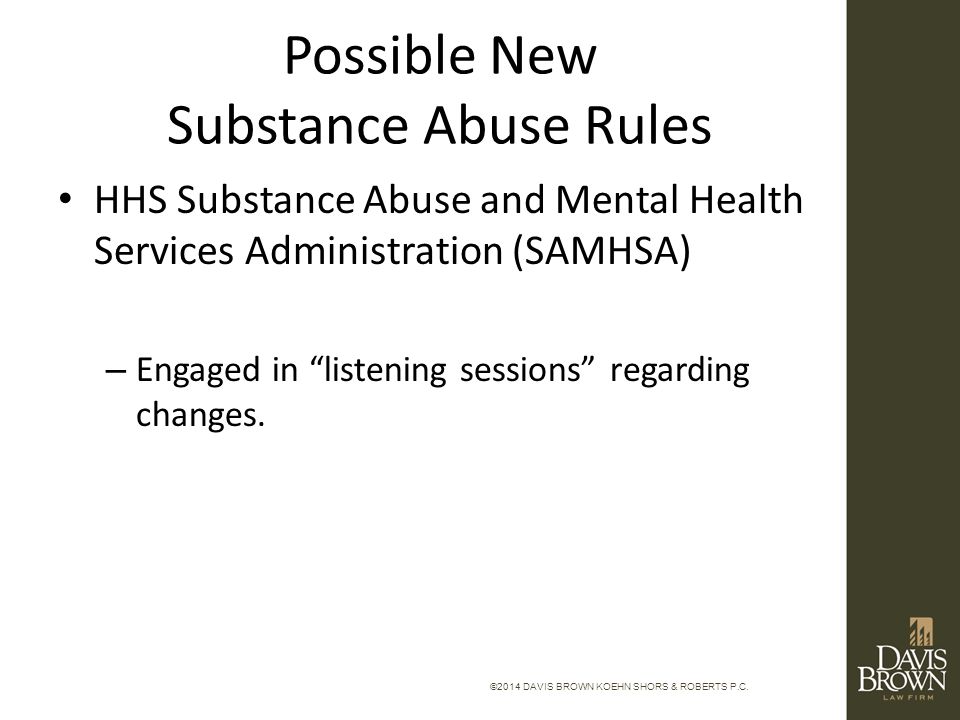 Possible New
Substance Abuse Rules

• HHS Substance Abuse and Mental Health Services Administration (SAMHSA)

– Engaged in “listening sessions” regarding changes.

©2014 DAVIS BROWN KOEHN SHORS & ROBERTS P.C.

DAVIS
BROWN
LAW FIRM